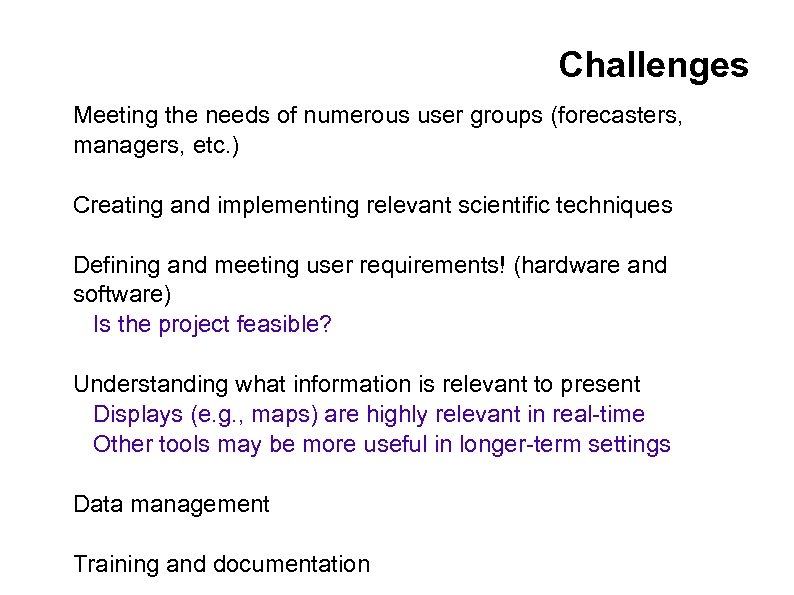 Challenges

Meeting the needs of numerous user groups (forecasters, managers, etc.)

Creating and implementing relevant scientific techniques

Defining and meeting user requirements! (hardware and software)
Is the project feasible?

Understanding what information is relevant to present
Displays (e.g., maps) are highly relevant in real-time
Other tools may be more useful in longer-term settings

Data management

Training and documentation